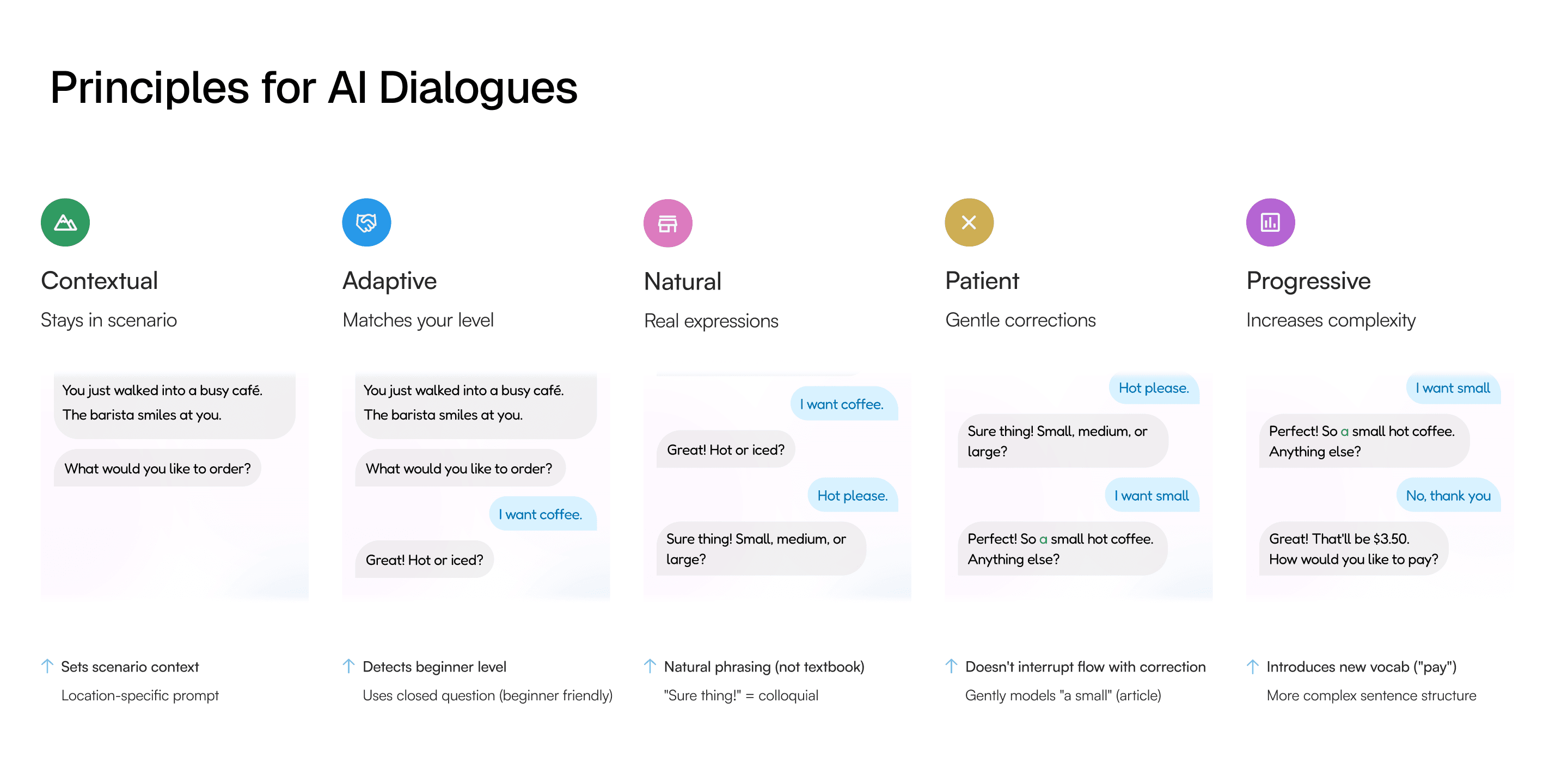 Principles for AI Dialogues

Contextual

Stays in scenario

You just walked into a busy café.
The barista smiles at you.

What would you like to order?

Sets scenario context

Location-specific prompt

Adaptive

Matches your level

You just walked into a busy café.
The barista smiles at you.

What would you like to order?

I want coffee.

Great! Hot or iced?

Detects beginner level

Uses closed question (beginner friendly)

Natural

Real expressions

I want coffee.

Great! Hot or iced?

Hot please.

Sure thing! Small, medium, or large?

Natural phrasing (not textbook)

"Sure thing!" = colloquial

Patient

Gentle corrections

Hot please.

Sure thing! Small, medium, or large?

I want small

Perfect! So a small hot coffee. Anything else?

Doesn't interrupt flow with correction

Gently models "a small" (article)

Progressive

Increases complexity

I want small

Perfect! So a small hot coffee. Anything else?

No, thank you

Great! That'll be $3.50.
How would you like to pay?

Introduces new vocab ("pay")

More complex sentence structure